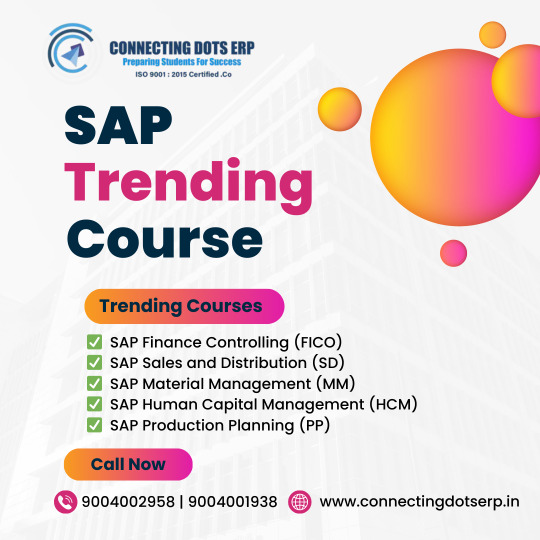 CONNECTING DOTS ERP
Preparing Students For Success
ISO 9001 : 2015 Certified .Co

SAP
Trending
Course

Trending Courses

✅ SAP Finance Controlling (FICO)
✅ SAP Sales and Distribution (SD)
✅ SAP Material Management (MM)
✅ SAP Human Capital Management (HCM)
✅ SAP Production Planning (PP)

Call Now

9004002958 | 9004001938 www.connectingdotserp.in